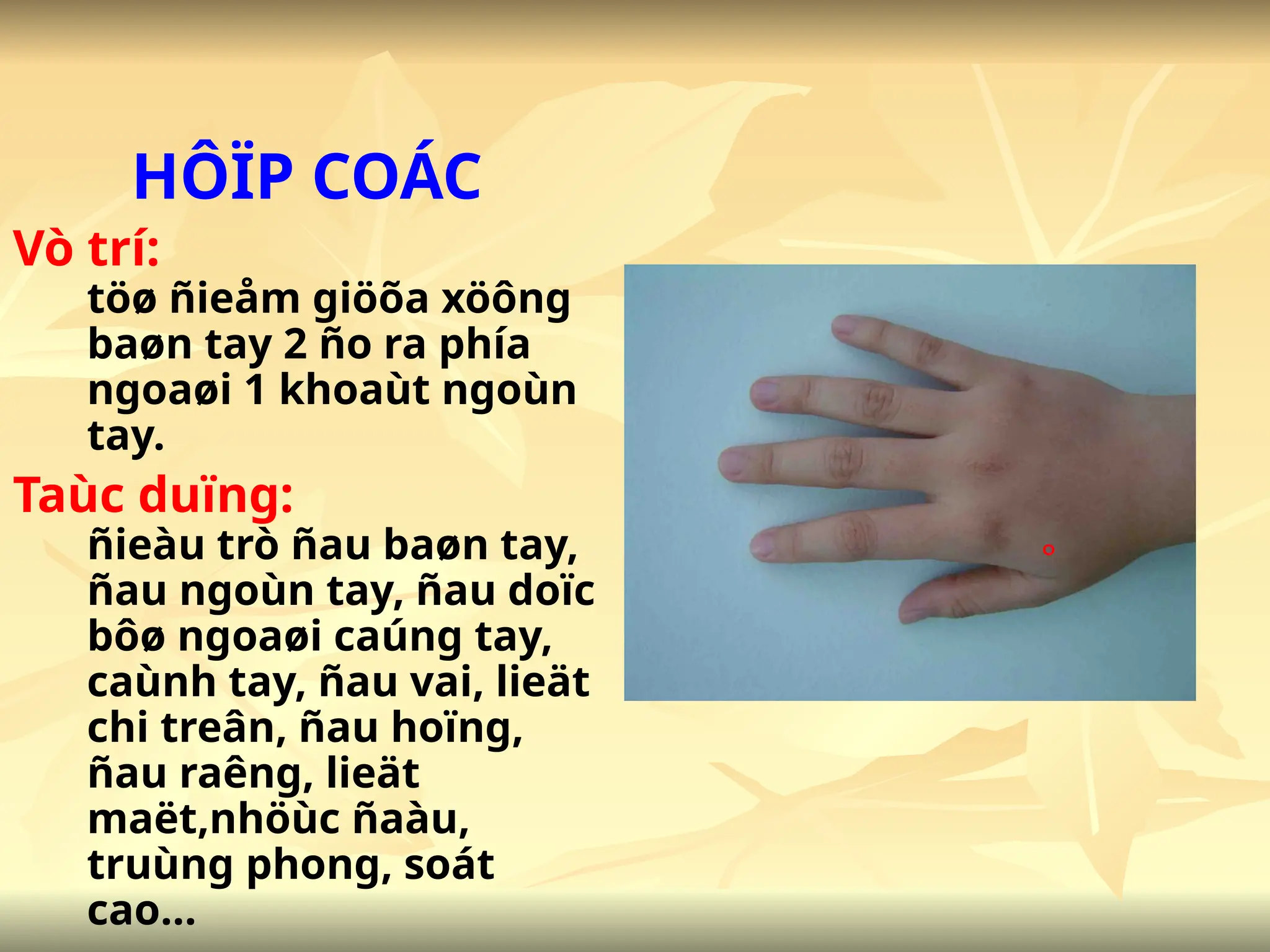 HÔÏP COÁC

Vò trí:
töø ñieåm giöõa xöông baøn tay 2 ño ra phía ngoaøi 1 khoaùt ngoùn tay.

Taùc duïng:
ñieàu trò ñau baøn tay, ñau ngoùn tay, ñau doïc bôø ngoaøi caúng tay, caùnh tay, ñau vai, lieät chi treân, ñau hoïng, ñau raêng, lieät maët,nhöùc ñaàu, truùng phong, soát cao...